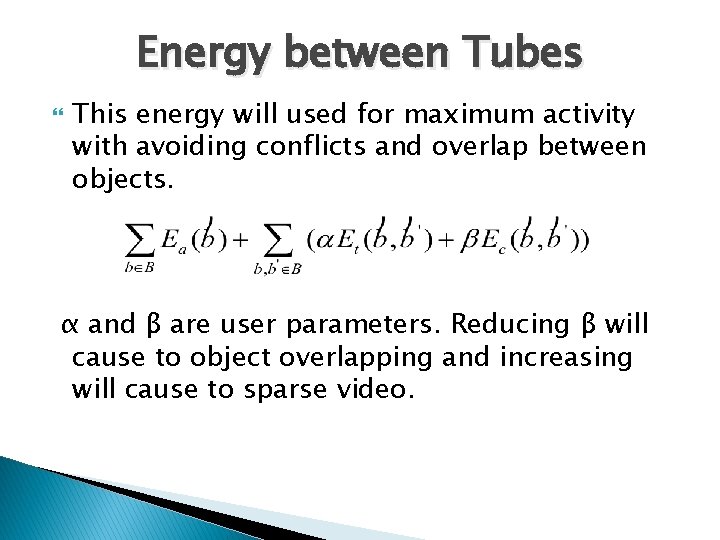 Energy between Tubes

This energy will used for maximum activity with avoiding conflicts and overlap between objects.

$\sum_{b \in B} E_a(\hat{b}) + \sum_{b,b' \in B} (\alpha E_t(\hat{b},\hat{b}') + \beta E_c(\hat{b},\hat{b}'))$

α and β are user parameters. Reducing β will cause to object overlapping and increasing will cause to sparse video.